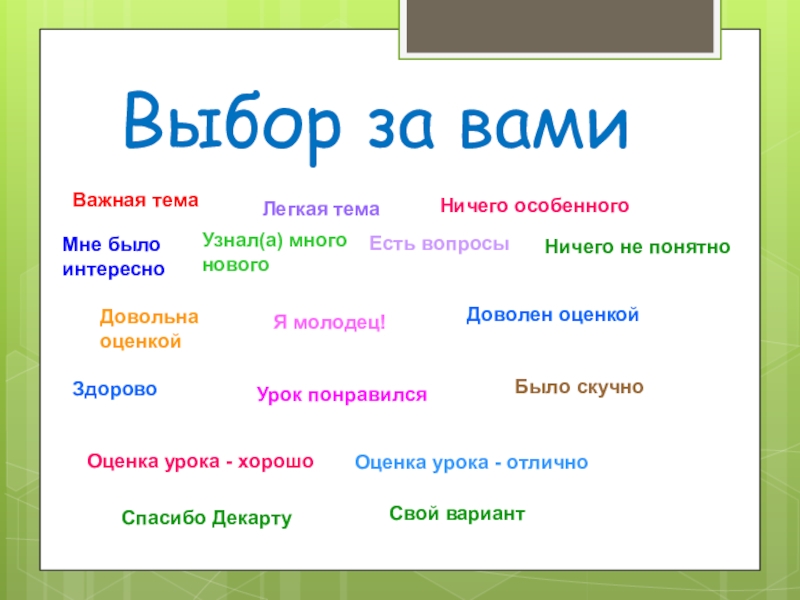 Выбор за вами

Важная тема

Легкая тема

Ничего особенного

Мне было интересно

Узнал(а) много нового

Есть вопросы

Ничего не понятно

Довольна оценкой

Я молодец!

Доволен оценкой

Здорово

Урок понравился

Было скучно

Оценка урока - хорошо

Оценка урока - отлично

Спасибо Декарту

Свой вариант